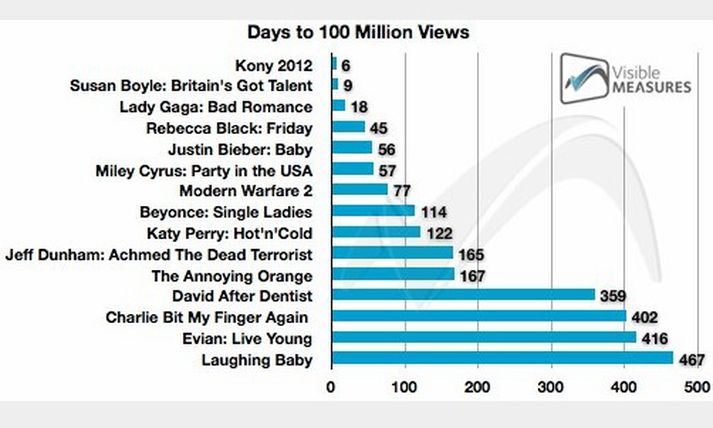 Days to 100 Million Views

Visible MEASURES

Kony 2012 6
Susan Boyle: Britain's Got Talent 9
Lady Gaga: Bad Romance 18
Rebecca Black: Friday 45
Justin Bieber: Baby 56
Miley Cyrus: Party in the USA 57
Modern Warfare 2 77
Beyonce: Single Ladies 114
Katy Perry: Hot'n'Cold 122
Jeff Dunham: Achmed The Dead Terrorist 165
The Annoying Orange 167
David After Dentist 359
Charlie Bit My Finger Again 402
Evian: Live Young 416
Laughing Baby 467

0 100 200 300 400 500